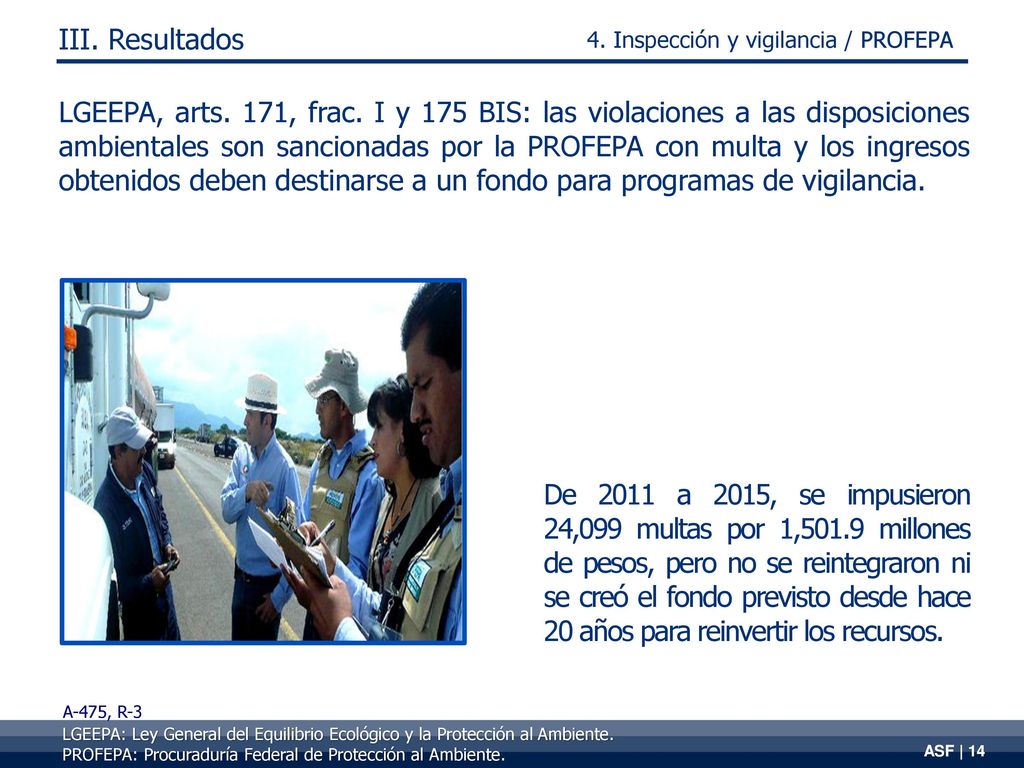 III. Resultados

4. Inspección y vigilancia / PROFEPA

LGEEPA, arts. 171, frac. I y 175 BIS: las violaciones a las disposiciones ambientales son sancionadas por la PROFEPA con multa y los ingresos obtenidos deben destinarse a un fondo para programas de vigilancia.

De 2011 a 2015, se impusieron 24,099 multas por 1,501.9 millones de pesos, pero no se reintegraron ni se creó el fondo previsto desde hace 20 años para reinvertir los recursos.

A-475, R-3
LGEEPA: Ley General del Equilibrio Ecológico y la Protección al Ambiente.
PROFEPA: Procuraduría Federal de Protección al Ambiente.

ASF | 14